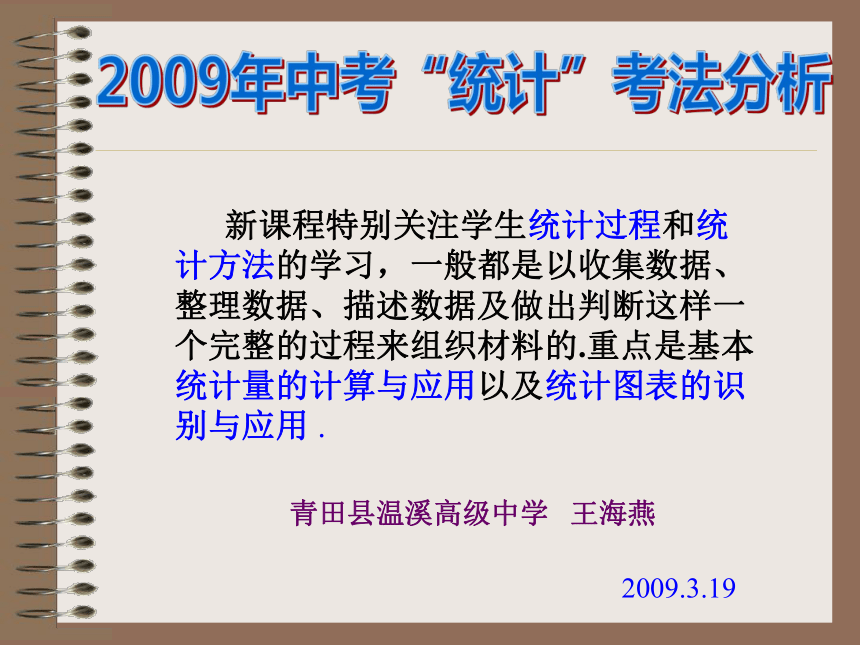 2009年中考“统计”考法分析

新课程特别关注学生统计过程和统计方法的学习，一般都是以收集数据、整理数据、描述数据及做出判断这样一个完整的过程来组织材料的.重点是基本统计量的计算与应用以及统计图表的识别与应用 .

青田县温溪高级中学 王海燕

2009.3.19